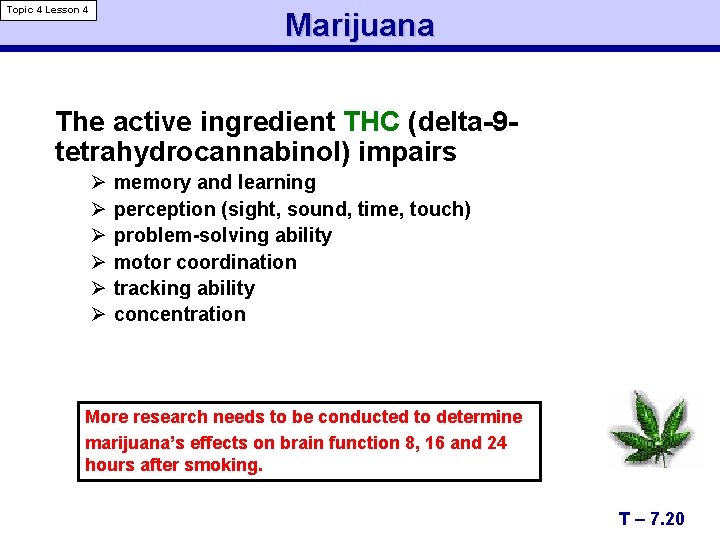 Topic 4 Lesson 4

Marijuana

The active ingredient THC (delta-9-tetrahydrocannabinol) impairs

➢ memory and learning
➢ perception (sight, sound, time, touch)
➢ problem-solving ability
➢ motor coordination
➢ tracking ability
➢ concentration

More research needs to be conducted to determine marijuana's effects on brain function 8, 16 and 24 hours after smoking.

T – 7.20